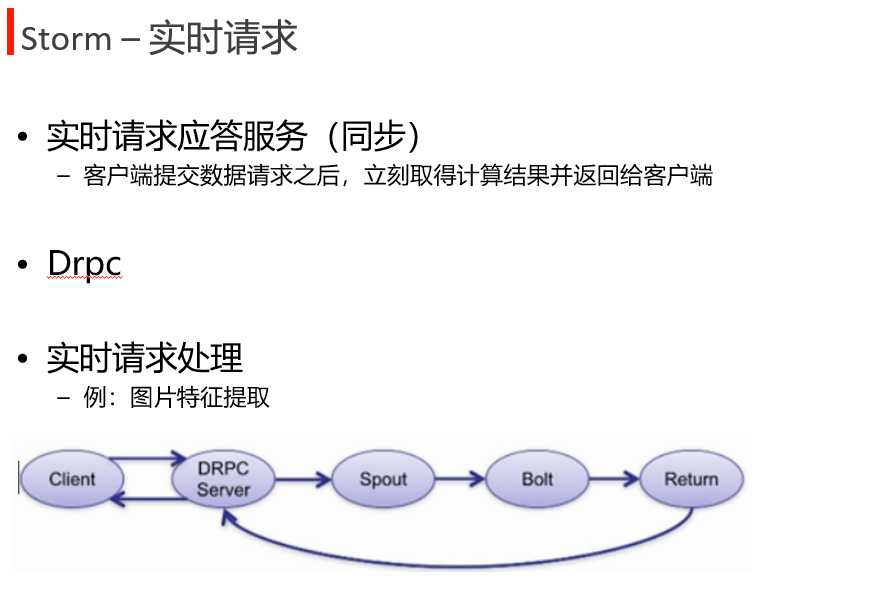 Storm – 实时请求

• 实时请求应答服务（同步）
 – 客户端提交数据请求之后，立刻取得计算结果并返回给客户端

• Drpc

• 实时请求处理
 – 例：图片特征提取

Client
DRPC Server
Spout
Bolt
Return